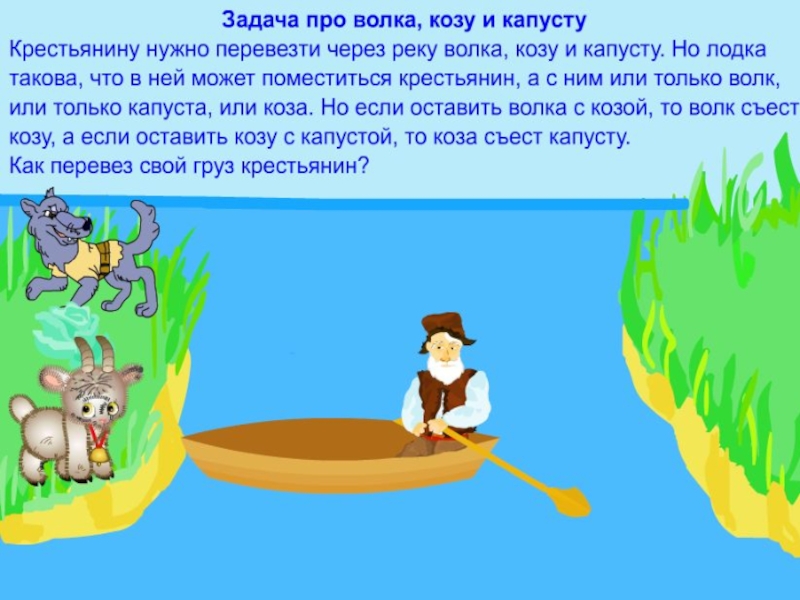 Задача про волка, козу и капусту

Крестьянину нужно перевезти через реку волка, козу и капусту. Но лодка такова, что в ней может поместиться крестьянин, а с ним или только волк, или только капуста, или коза. Но если оставить волка с козой, то волк съест козу, а если оставить козу с капустой, то коза съест капусту.
Как перевез свой груз крестьянин?